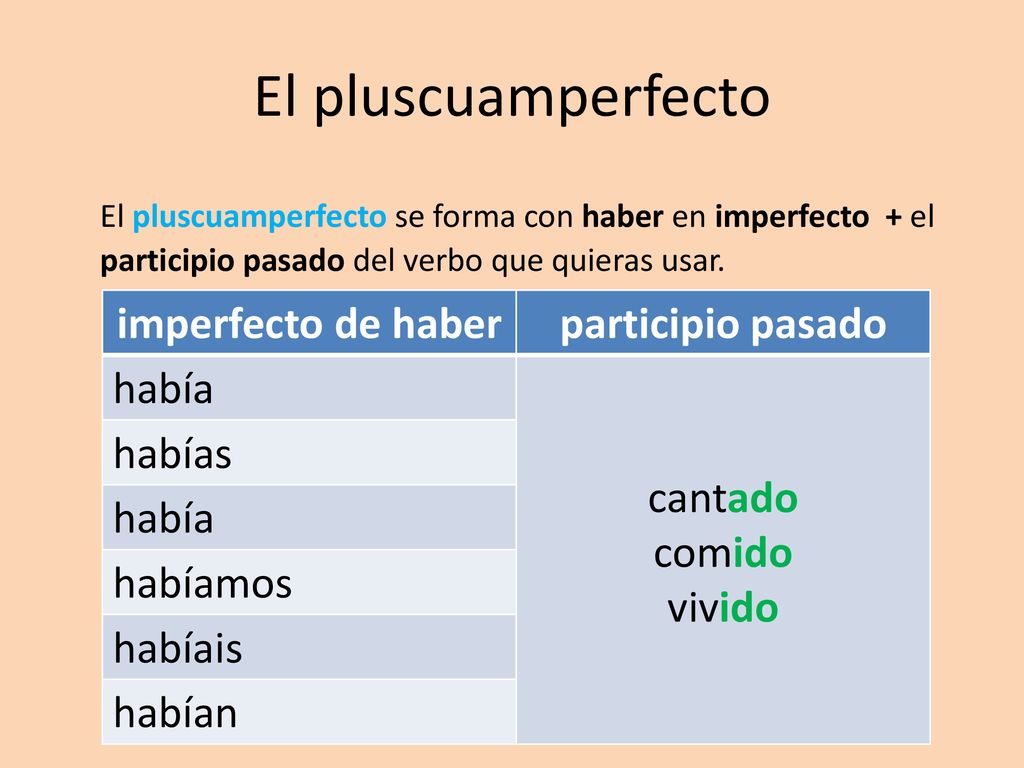 El pluscuamperfecto

El pluscuamperfecto se forma con haber en imperfecto + el participio pasado del verbo que quieras usar.

| imperfecto de haber | participio pasado |
|---|---|
| había | cantado comido vivido |
| habías | |
| había | |
| habíamos | |
| habíais | |
| habían | |